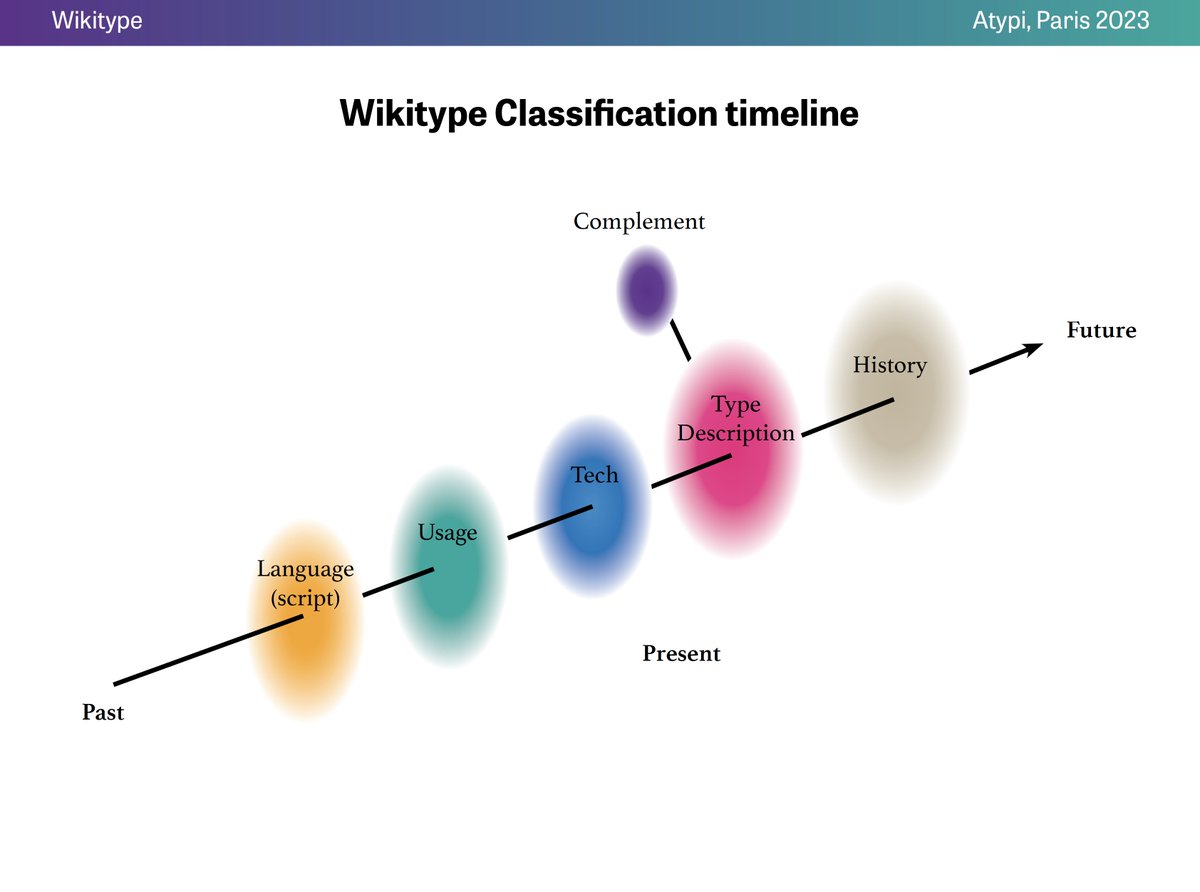 Wikitype

Atypi, Paris 2023

Wikitype Classification timeline

Complement

Future

History

Type Description

Tech

Usage

Language (script)

Present

Past